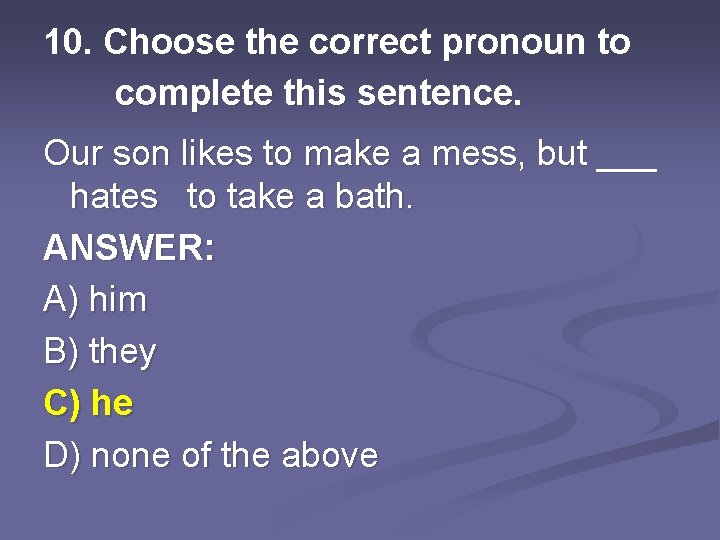 10. Choose the correct pronoun to complete this sentence.

Our son likes to make a mess, but ___ hates to take a bath.

ANSWER:

A) him

B) they

C) he

D) none of the above